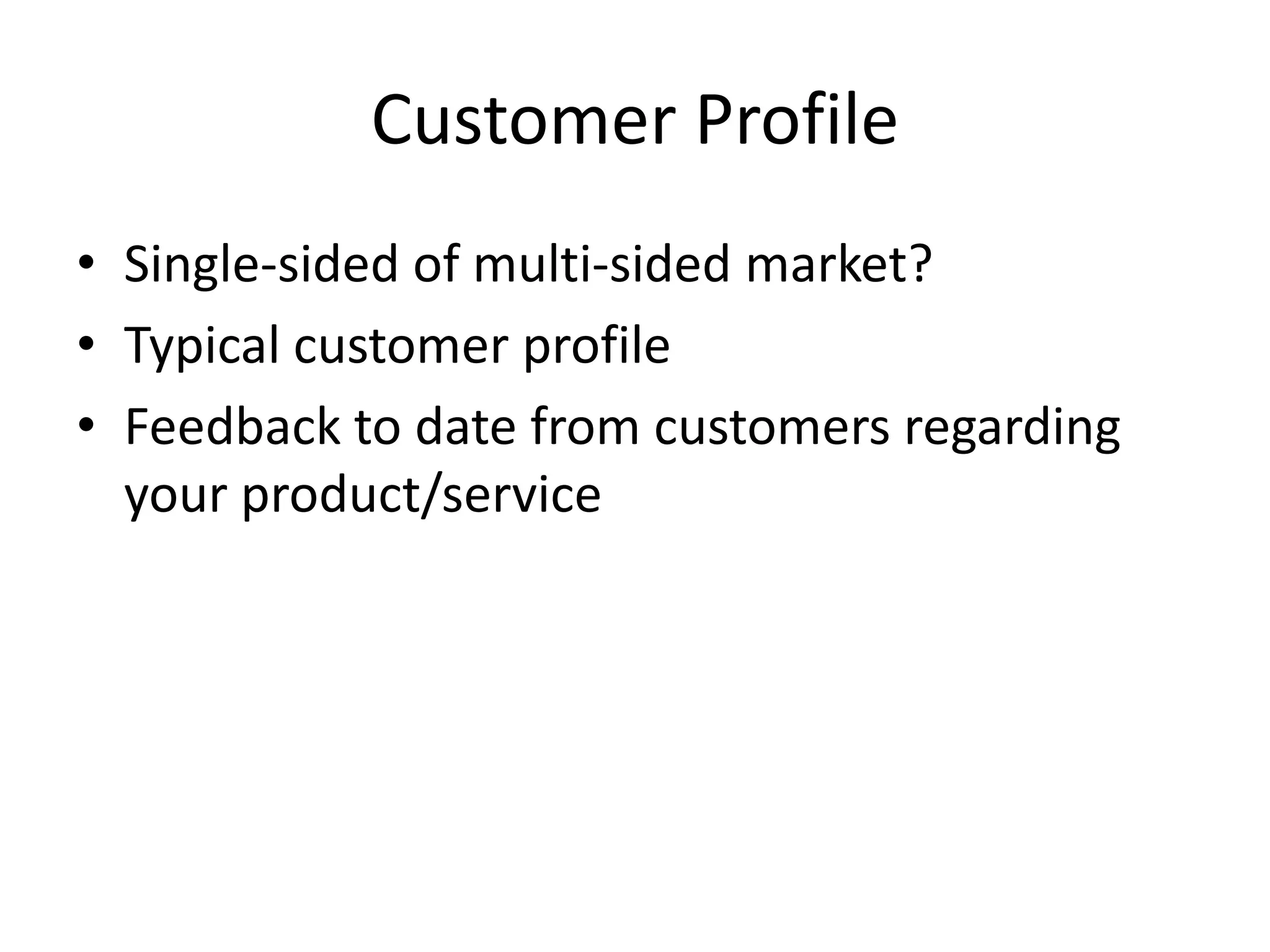 Customer Profile

• Single-sided of multi-sided market?
• Typical customer profile
• Feedback to date from customers regarding your product/service